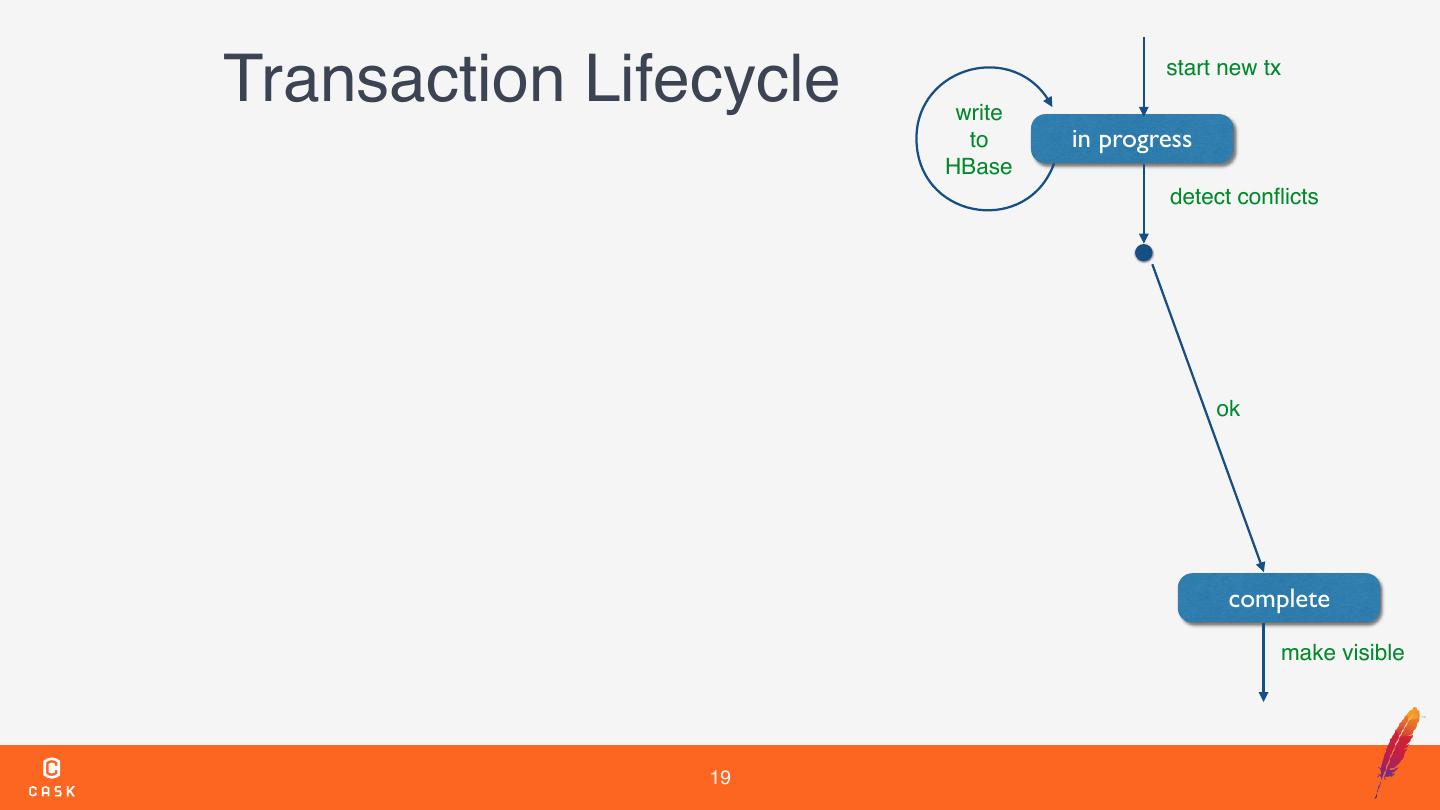 Transaction Lifecycle

start new tx

write to HBase

in progress

detect conflicts

ok

complete

make visible

CASK

19